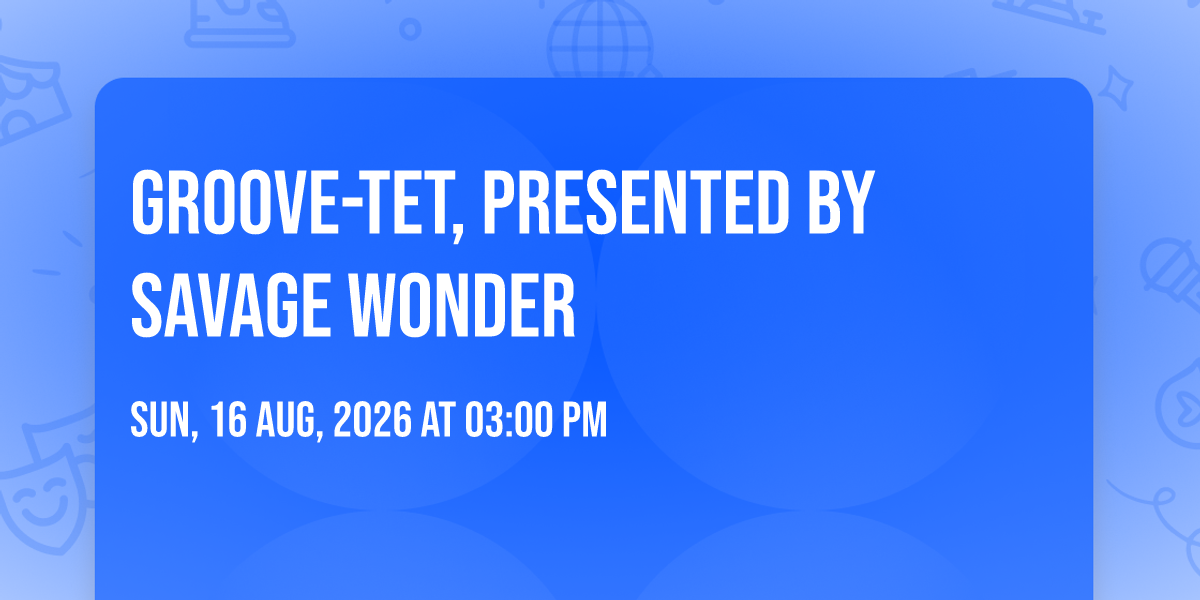 GROOVE-TET, PRESENTED BY SAVAGE WONDER

SUN, 16 AUG, 2026 AT 03:00 PM